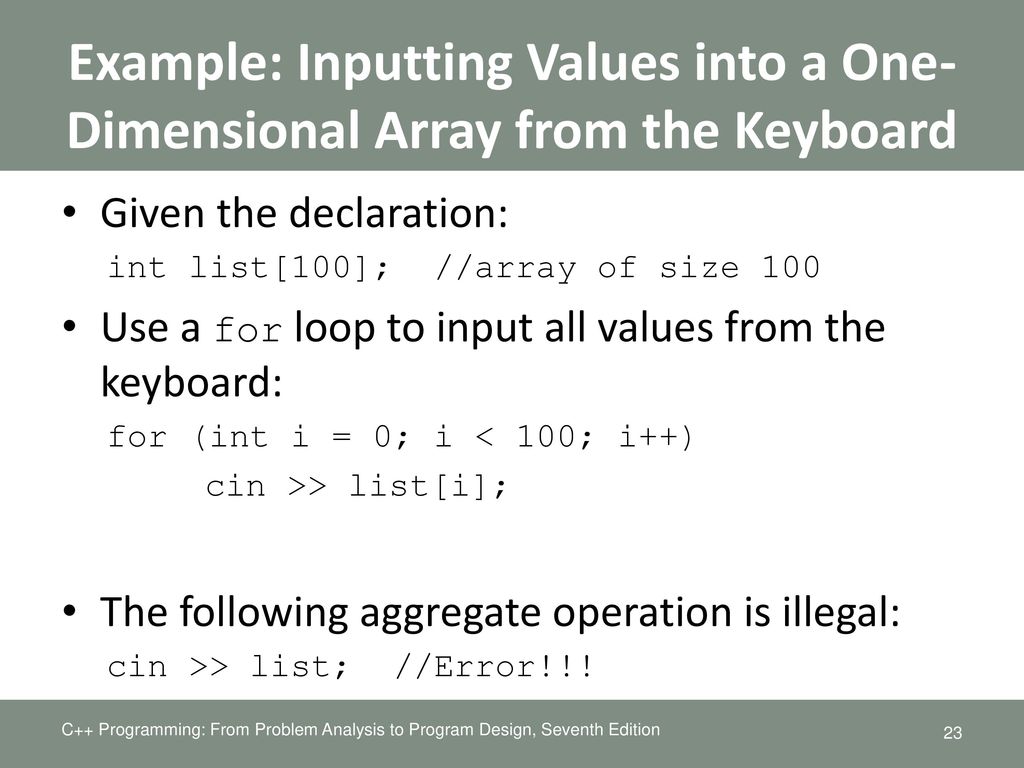 Example: Inputting Values into a One-Dimensional Array from the Keyboard

• Given the declaration:
int list[100]; //array of size 100

• Use a for loop to input all values from the keyboard:
for (int i = 0; i < 100; i++)
cin >> list[i];

• The following aggregate operation is illegal:
cin >> list; //Error!!!

C++ Programming: From Problem Analysis to Program Design, Seventh Edition

23